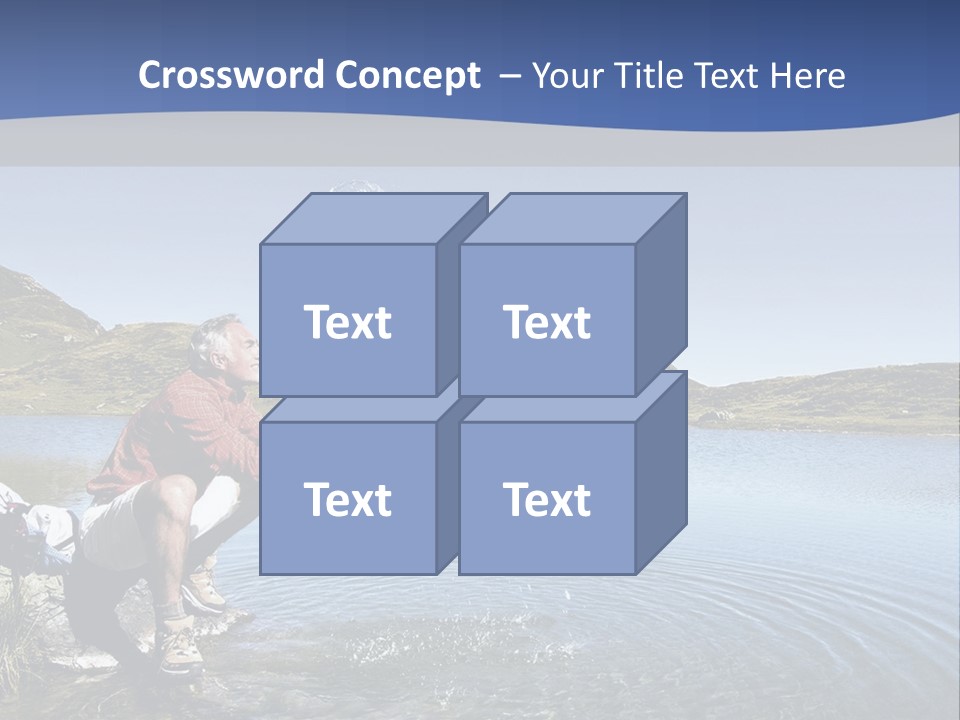 Crossword Concept – Your Title Text Here

Text

Text

Text

Text